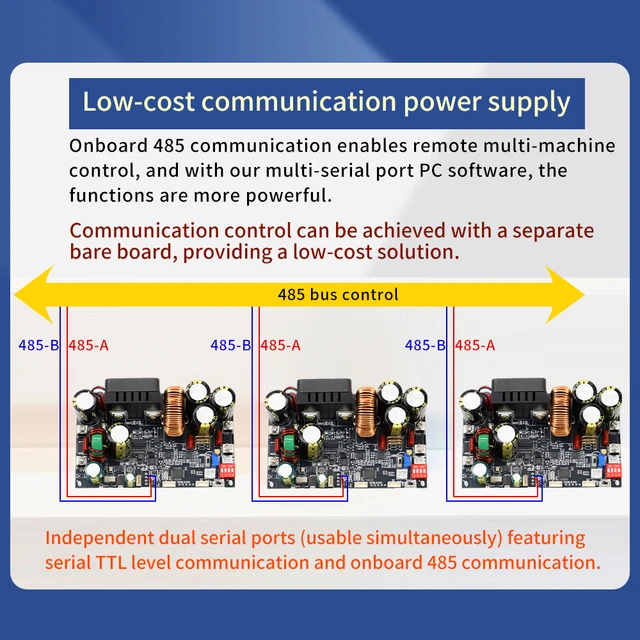 Low-cost communication power supply

Onboard 485 communication enables remote multi-machine control, and with our multi-serial port PC software, the functions are more powerful.

Communication control can be achieved with a separate bare board, providing a low-cost solution.

485 bus control

485-B 485-A

485-B 485-A

485-B 485-A

Independent dual serial ports (usable simultaneously) featuring serial TTL level communication and onboard 485 communication.